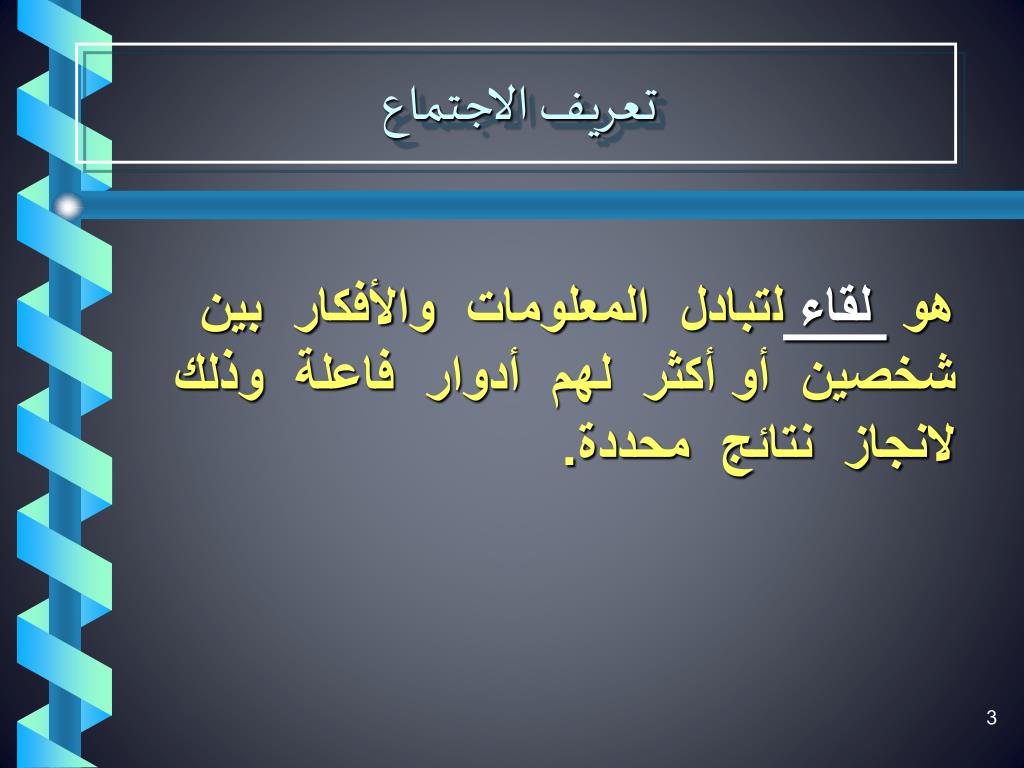 تعريف الاجتماع

هو لقاء لتبادل المعلومات والأفكار بين شخصين أو أكثر لهم أدوار فاعلة وذلك لانجاز نتائج محددة.

3